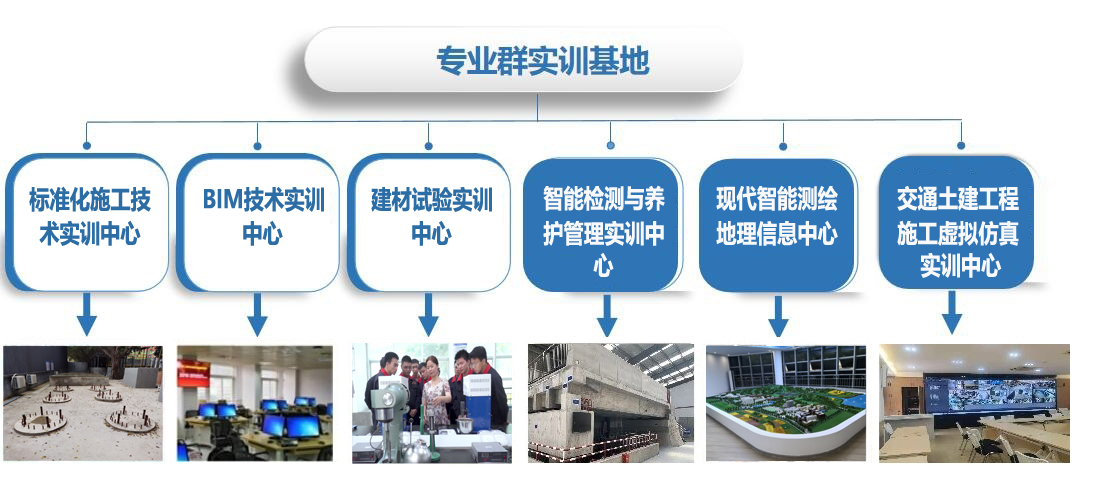 专业群实训基地

标准化施工技术实训中心

BIM技术实训中心

建材试验实训中心

智能检测与养护管理实训中心

现代智能测绘地理信息中心

交通土建工程施工虚拟仿真实训中心